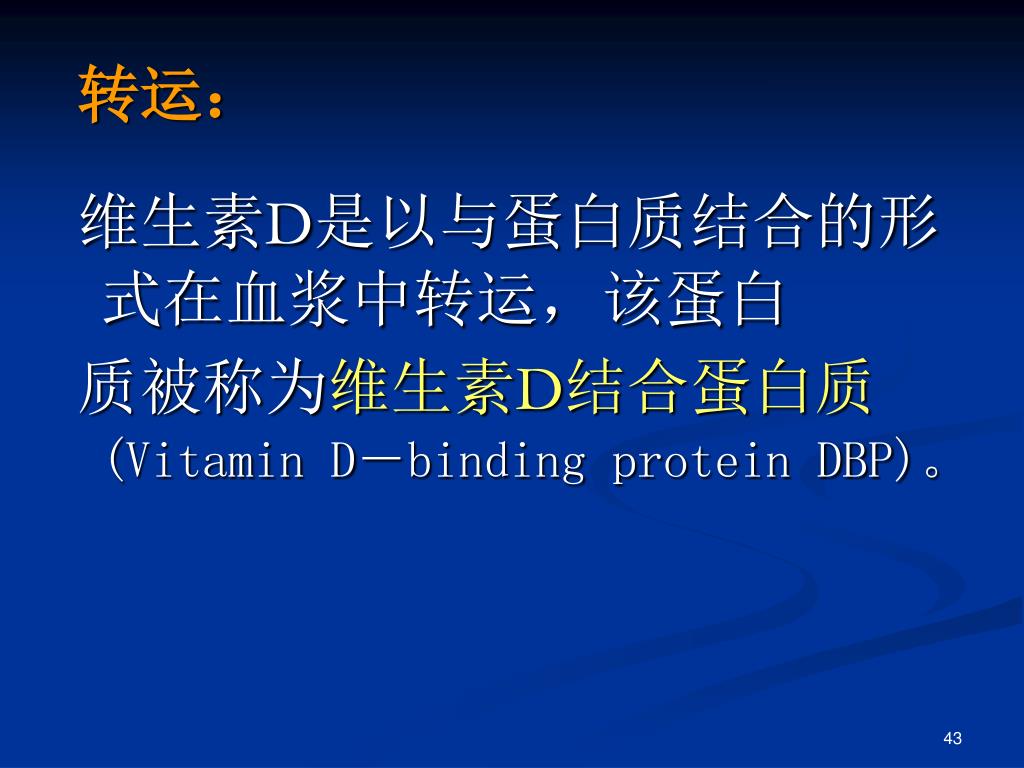 转运：

维生素D是以与蛋白质结合的形式在血浆中转运，该蛋白

质被称为维生素D结合蛋白质 (Vitamin D－binding protein DBP)。

43